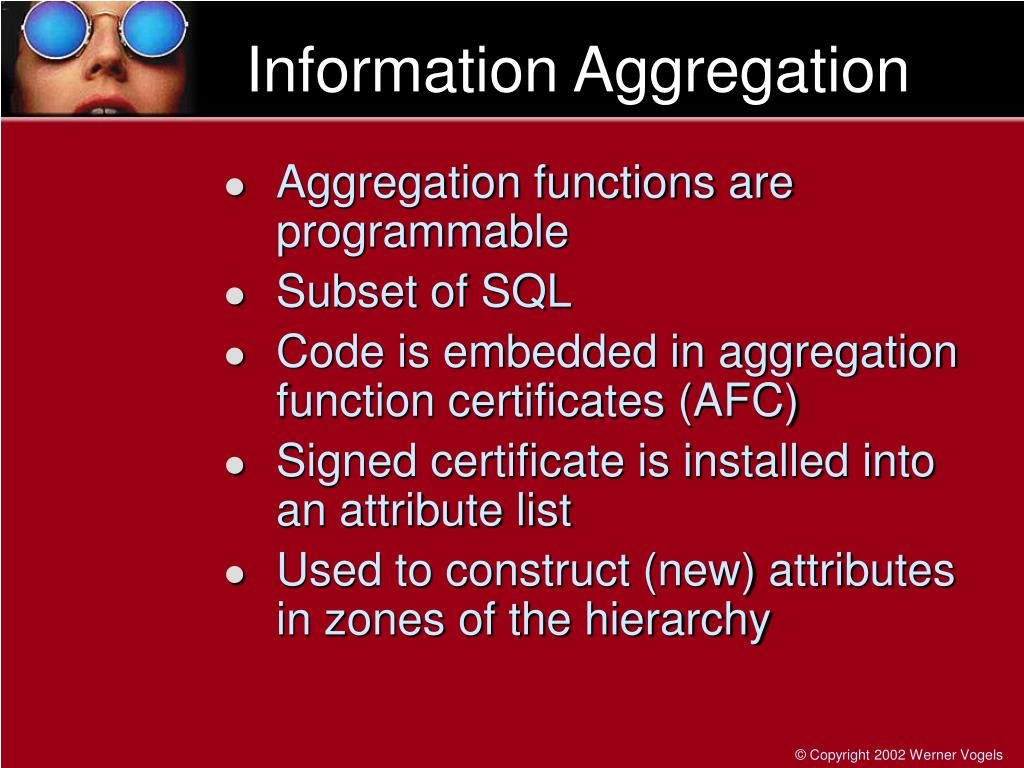 Information Aggregation

- Aggregation functions are programmable
- Subset of SQL
- Code is embedded in aggregation function certificates (AFC)
- Signed certificate is installed into an attribute list
- Used to construct (new) attributes in zones of the hierarchy

© Copyright 2002 Werner Vogels